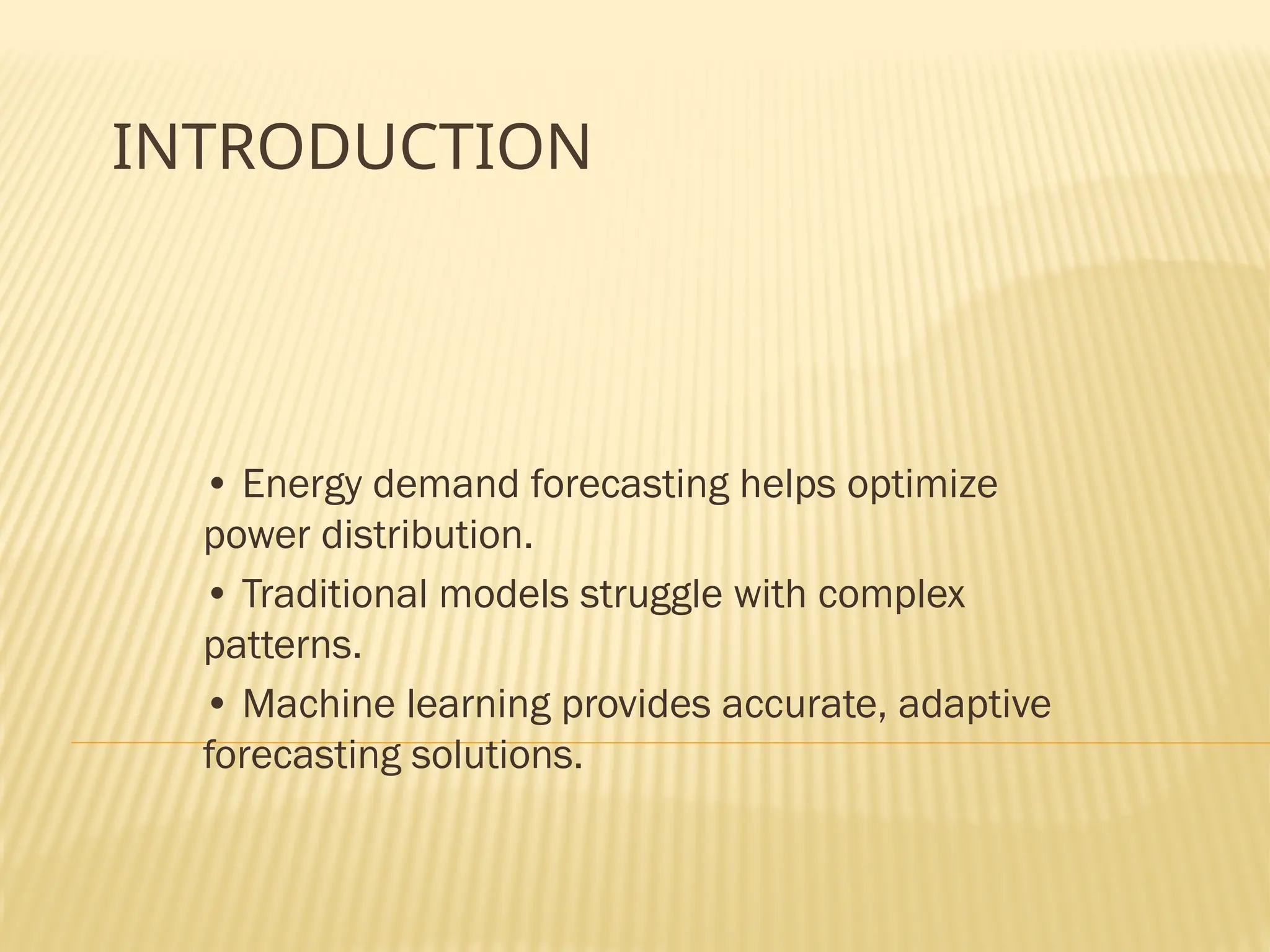 INTRODUCTION

• Energy demand forecasting helps optimize power distribution.

• Traditional models struggle with complex patterns.

• Machine learning provides accurate, adaptive forecasting solutions.